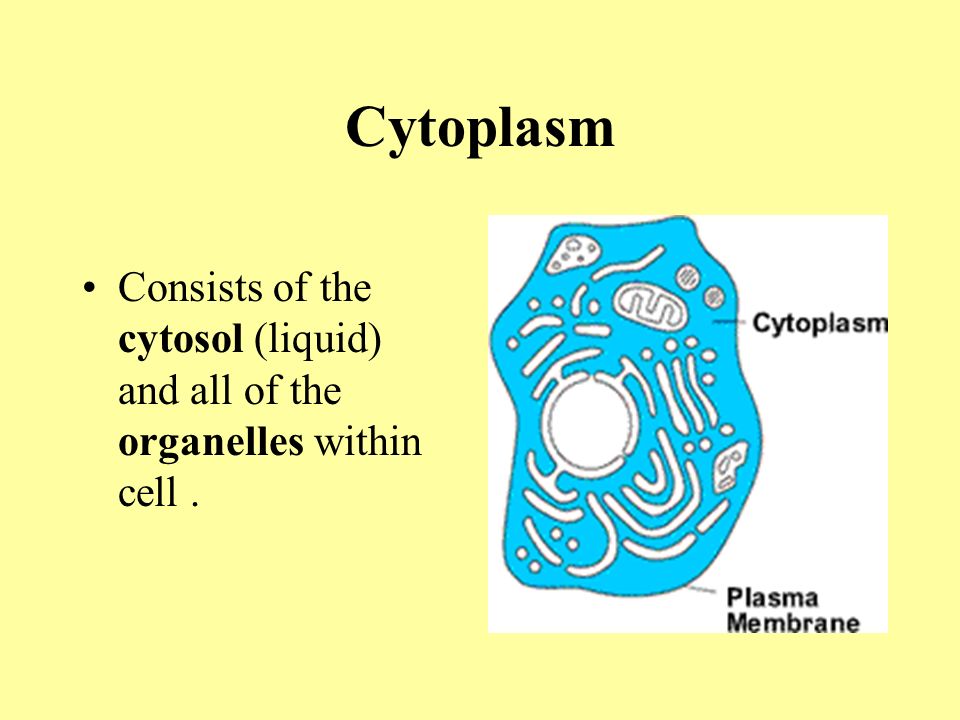 Cytoplasm

• Consists of the cytosol (liquid) and all of the organelles within cell .

Cytoplasm

Plasma Membrane